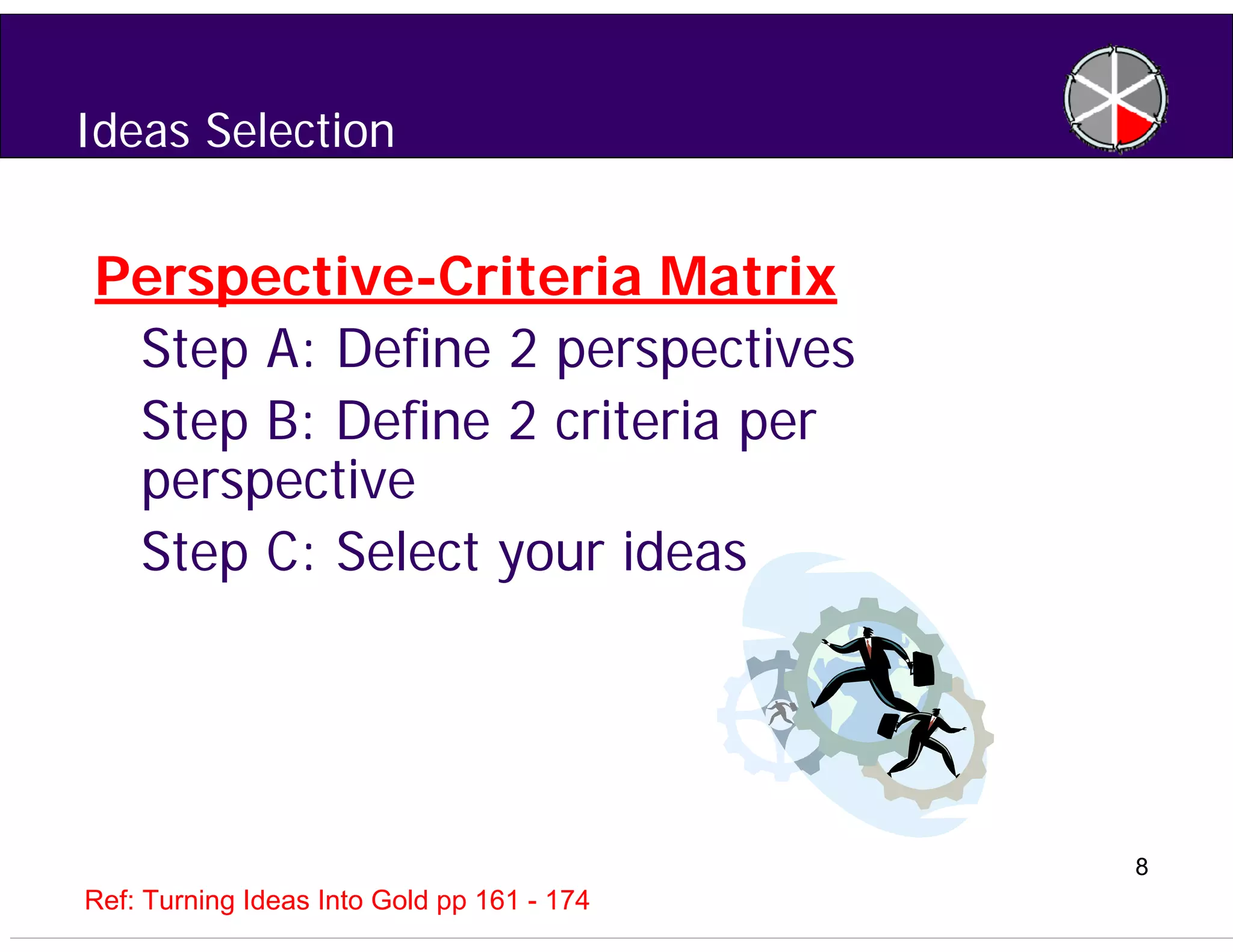 Ideas Selection

Perspective-Criteria Matrix

Step A: Define 2 perspectives

Step B: Define 2 criteria per perspective

Step C: Select your ideas

8

Ref: Turning Ideas Into Gold pp 161 - 174